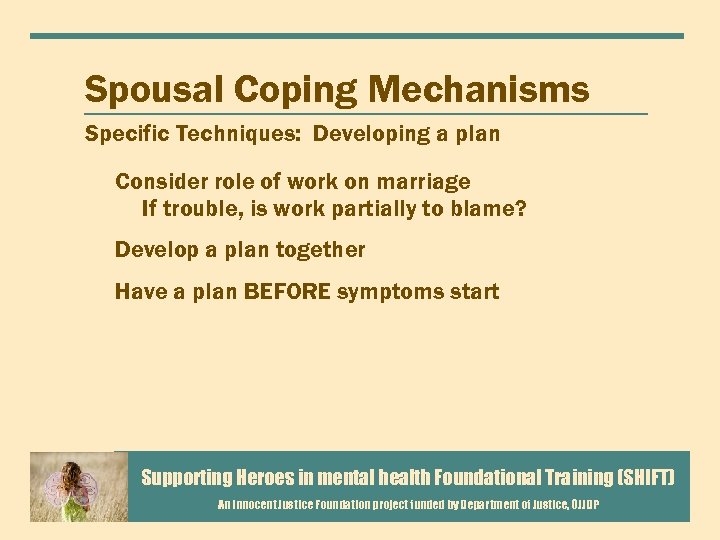 Spousal Coping Mechanisms

Specific Techniques: Developing a plan

Consider role of work on marriage
If trouble, is work partially to blame?

Develop a plan together

Have a plan BEFORE symptoms start

Supporting Heroes in mental health Foundational Training (SHIFT)

An Innocent Justice Foundation project funded by Department of Justice, OJJDP